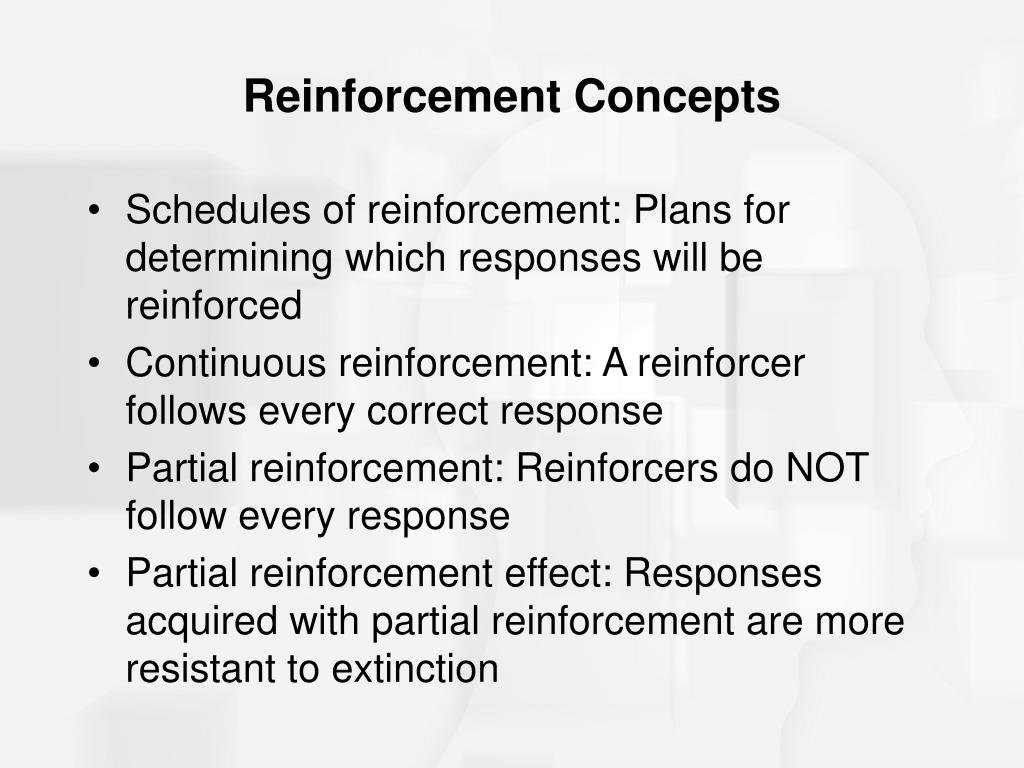 Reinforcement Concepts

• Schedules of reinforcement: Plans for determining which responses will be reinforced
• Continuous reinforcement: A reinforcer follows every correct response
• Partial reinforcement: Reinforcers do NOT follow every response
• Partial reinforcement effect: Responses acquired with partial reinforcement are more resistant to extinction